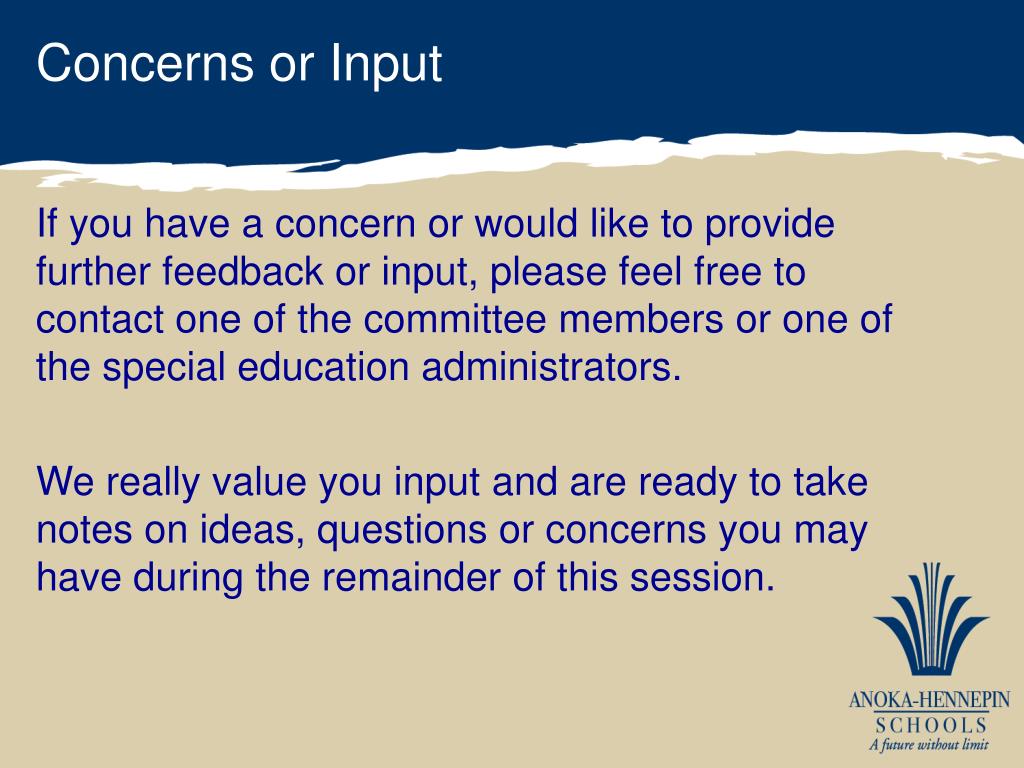 Concerns or Input

If you have a concern or would like to provide further feedback or input, please feel free to contact one of the committee members or one of the special education administrators.

We really value you input and are ready to take notes on ideas, questions or concerns you may have during the remainder of this session.

ANOKA-HENNEPIN
SCHOOLS
A future without limit